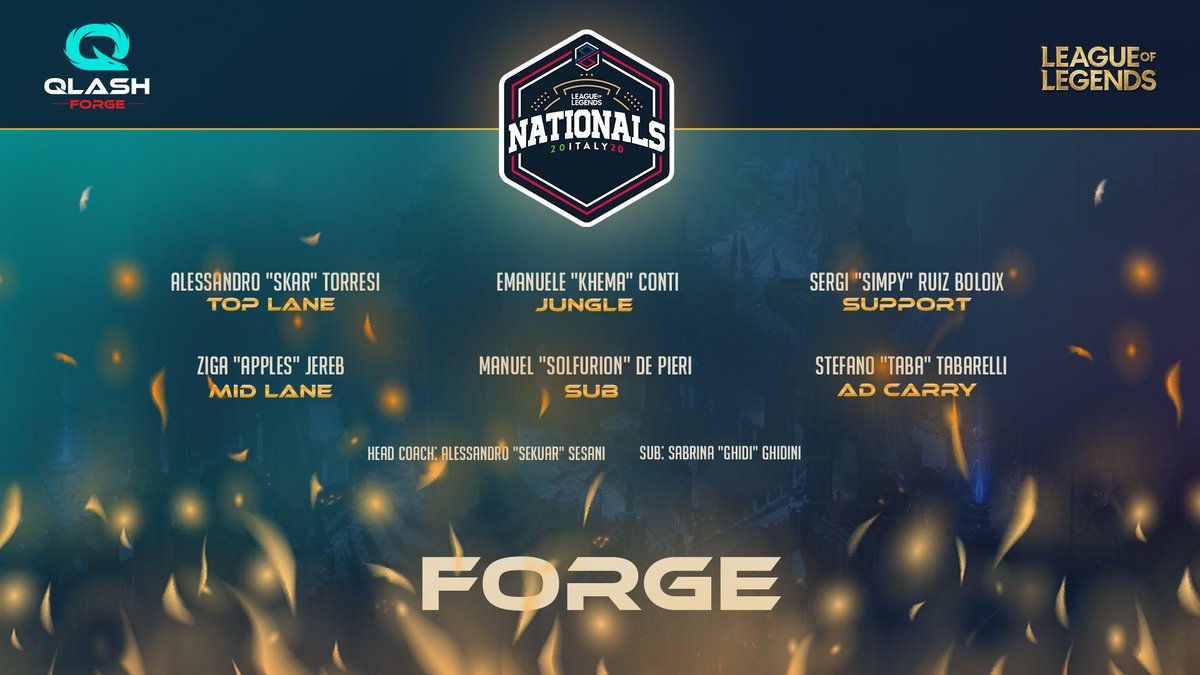 QLASH
FORGE

LEAGUE OF LEGENDS
NATIONALS
20 ITALY 20

LEAGUE OF LEGENDS

ALESSANDRO "SKAR" TORRESI
TOP LANE

EMANUELE "KHEMA" CONTI
JUNGLE

SERGI "SIMPY" RUIZ BOLOIX
SUPPORT

ZIGA "APPLES" JEREB
MID LANE

MANUEL "SOLFURION" DE PIERI
SUB

STEFANO "TABA" TABARELLI
AD CARRY

HEAD COACH: ALESSANDRO "SEKUAR" SESANI

SUB: SABRINA "GHIDI" GHIDINI

FORGE